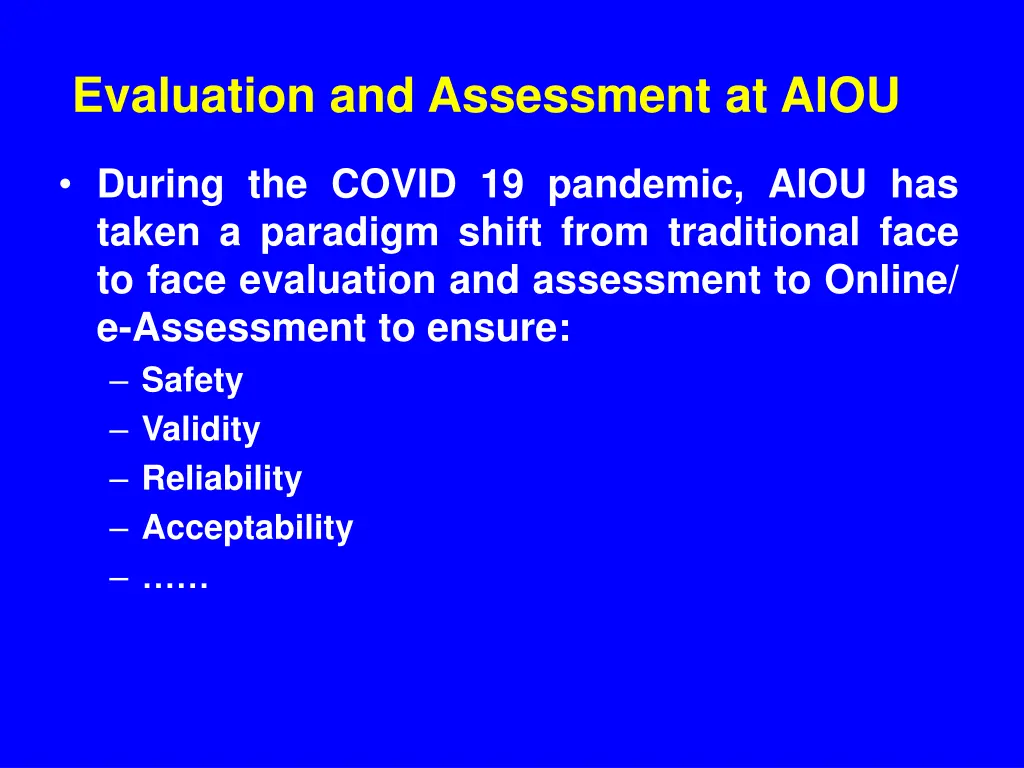 Evaluation and Assessment at AIOU

• During the COVID 19 pandemic, AIOU has taken a paradigm shift from traditional face to face evaluation and assessment to Online/ e-Assessment to ensure:
– Safety
– Validity
– Reliability
– Acceptability
– ……